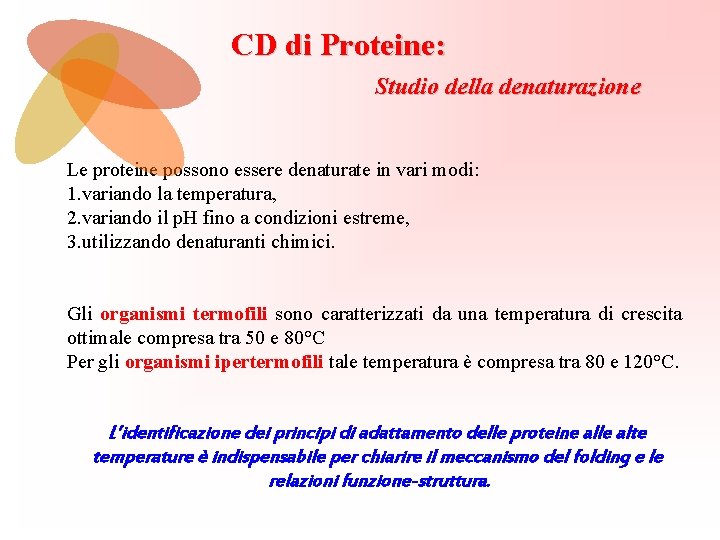 CD di Proteine:

Studio della denaturazione

Le proteine possono essere denaturate in vari modi:
1.variando la temperatura,
2.variando il pH fino a condizioni estreme,
3.utilizzando denaturanti chimici.

Gli organismi termofili sono caratterizzati da una temperatura di crescita ottimale compresa tra 50 e 80°C
Per gli organismi ipertermofili tale temperatura è compresa tra 80 e 120°C.

L'identificazione dei principi di adattamento delle proteine alle alte temperature è indispensabile per chiarire il meccanismo del folding e le relazioni funzione-struttura.